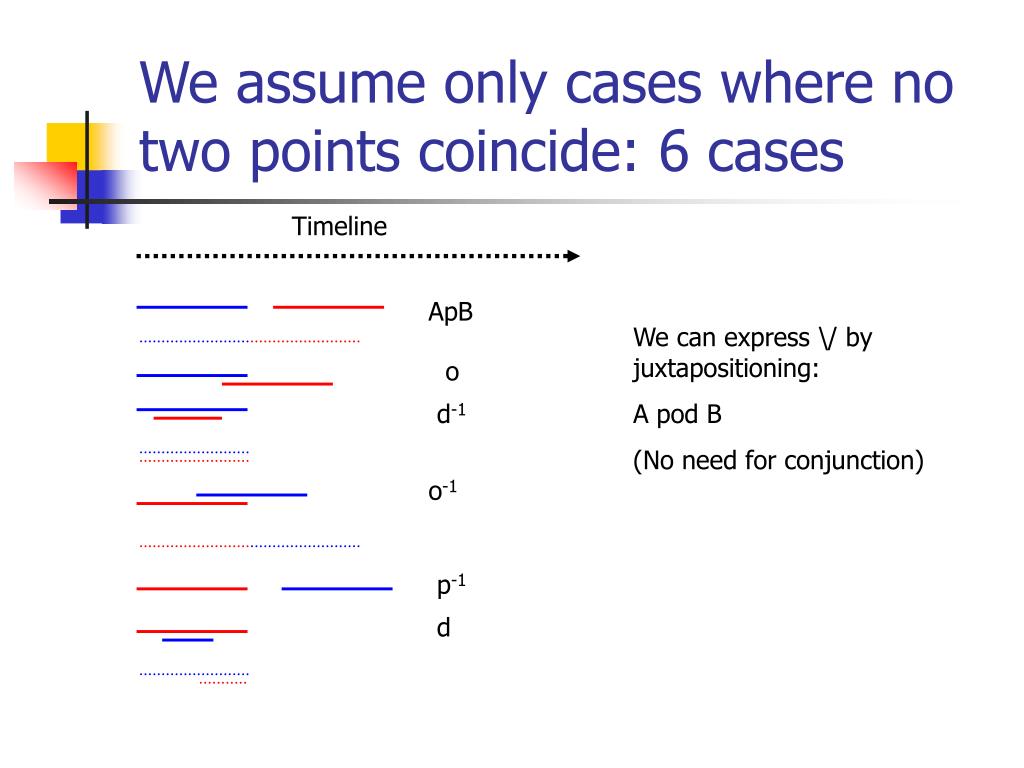 We assume only cases where no two points coincide: 6 cases

Timeline

ApB

o

$d^{-1}$

$o^{-1}$

$p^{-1}$

d

We can express \/ by juxtapositioning:

A pod B

(No need for conjunction)